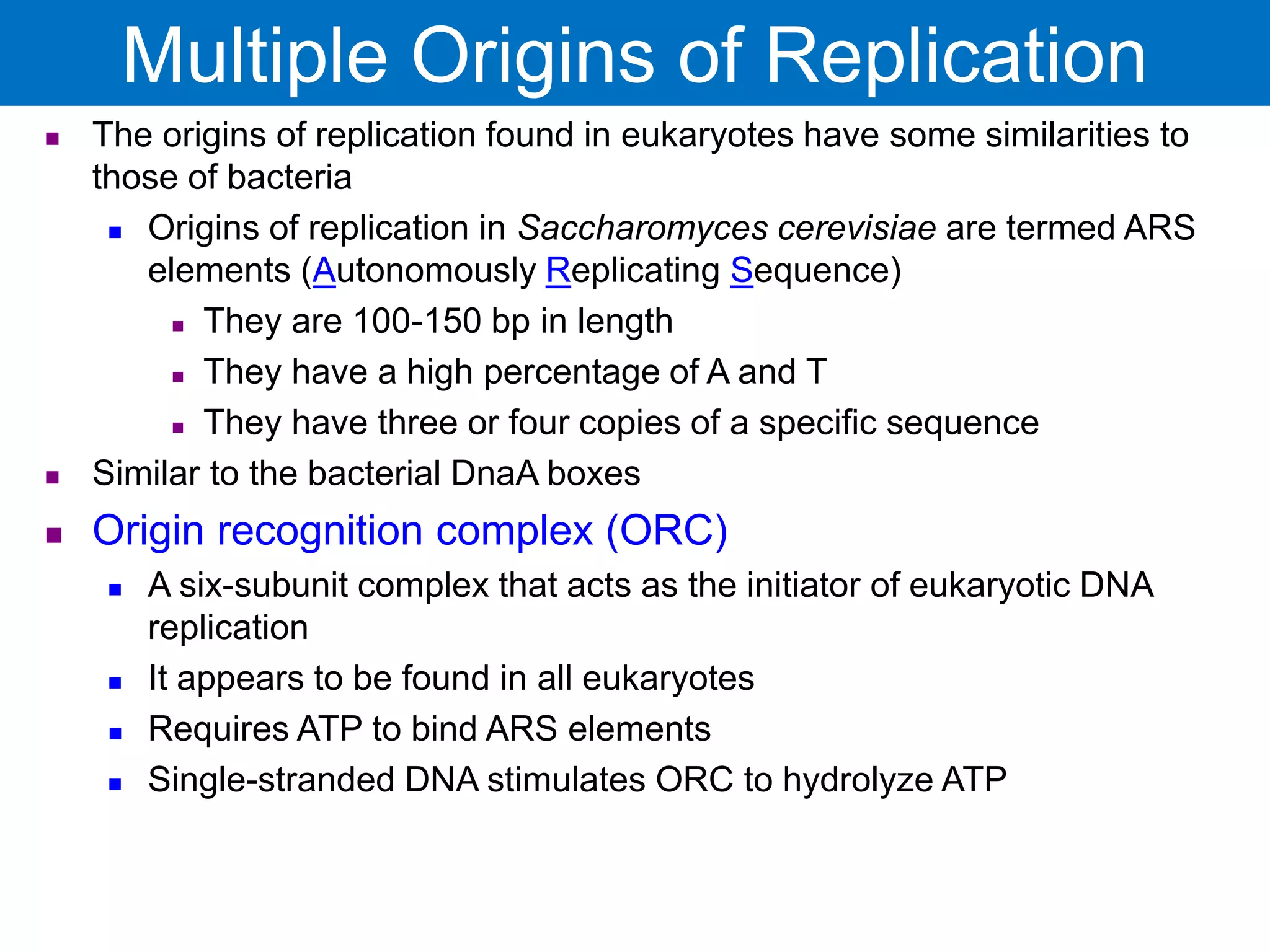 Multiple Origins of Replication

The origins of replication found in eukaryotes have some similarities to those of bacteria

Origins of replication in Saccharomyces cerevisiae are termed ARS elements (Autonomously Replicating Sequence)

They are 100-150 bp in length

They have a high percentage of A and T

They have three or four copies of a specific sequence

Similar to the bacterial DnaA boxes

Origin recognition complex (ORC)

A six-subunit complex that acts as the initiator of eukaryotic DNA replication

It appears to be found in all eukaryotes

Requires ATP to bind ARS elements

Single-stranded DNA stimulates ORC to hydrolyze ATP